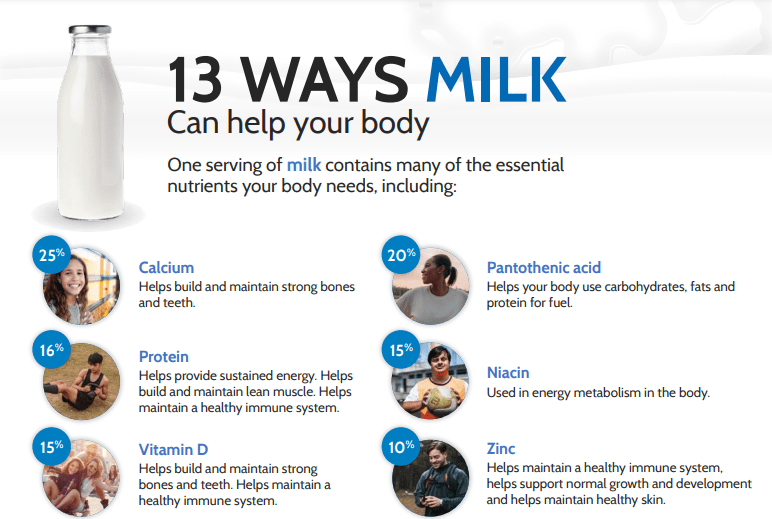 13 WAYS MILK
Can help your body

One serving of milk contains many of the essential nutrients your body needs, including:

25%
Calcium
Helps build and maintain strong bones and teeth.

16%
Protein
Helps provide sustained energy. Helps build and maintain lean muscle. Helps maintain a healthy immune system.

15%
Vitamin D
Helps build and maintain strong bones and teeth. Helps maintain a healthy immune system.

20%
Pantothenic acid
Helps your body use carbohydrates, fats and protein for fuel.

15%
Niacin
Used in energy metabolism in the body.

10%
Zinc
Helps maintain a healthy immune system, helps support normal growth and development and helps maintain healthy skin.